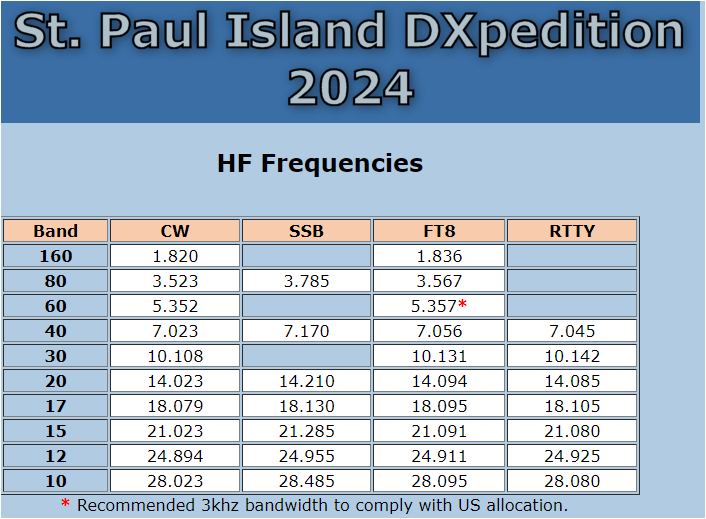 St. Paul Island DXpedition 2024

HF Frequencies

| Band | CW | SSB | FT8 | RTTY |
|---|---|---|---|---|
| 160 | 1.820 | | 1.836 | |
| 80 | 3.523 | 3.785 | 3.567 | |
| 60 | 5.352 | | 5.357* | |
| 40 | 7.023 | 7.170 | 7.056 | 7.045 |
| 30 | 10.108 | | 10.131 | 10.142 |
| 20 | 14.023 | 14.210 | 14.094 | 14.085 |
| 17 | 18.079 | 18.130 | 18.095 | 18.105 |
| 15 | 21.023 | 21.285 | 21.091 | 21.080 |
| 12 | 24.894 | 24.955 | 24.911 | 24.925 |
| 10 | 28.023 | 28.485 | 28.095 | 28.080 |

* Recommended 3khz bandwidth to comply with US allocation.